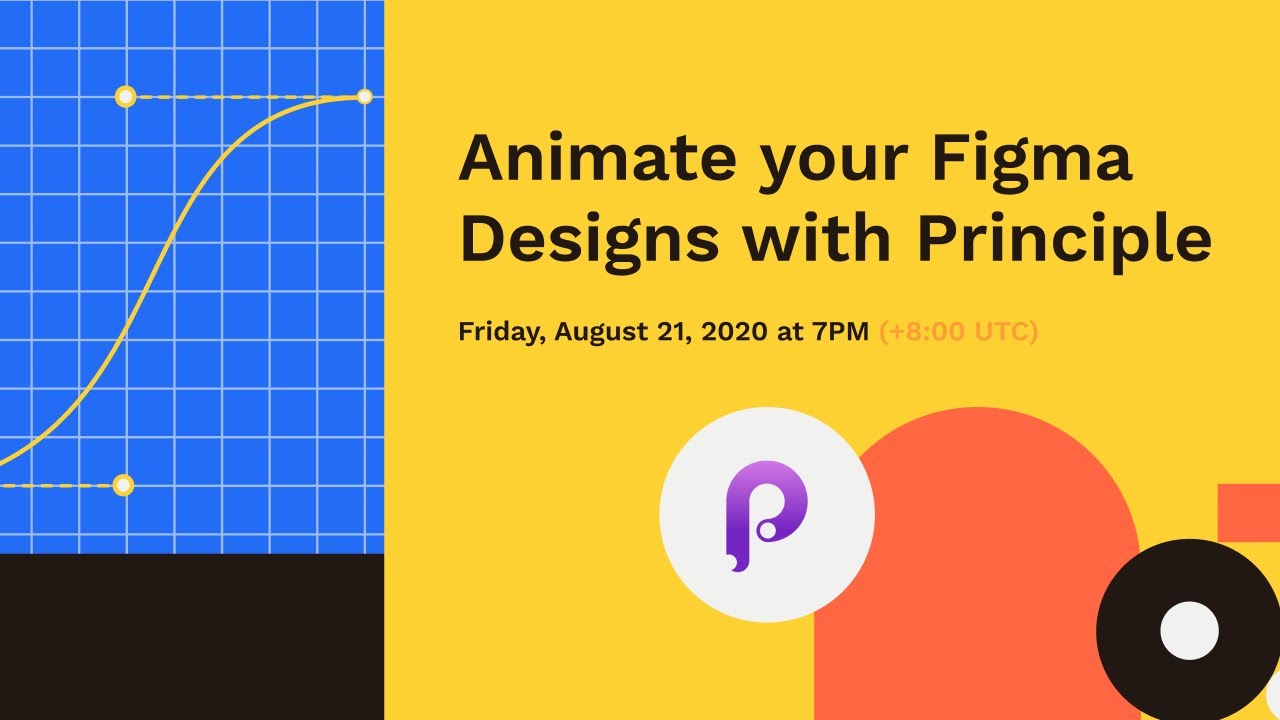 Animate your Figma Designs with Principle

Friday, August 21, 2020 at 7PM (+8:00 UTC)